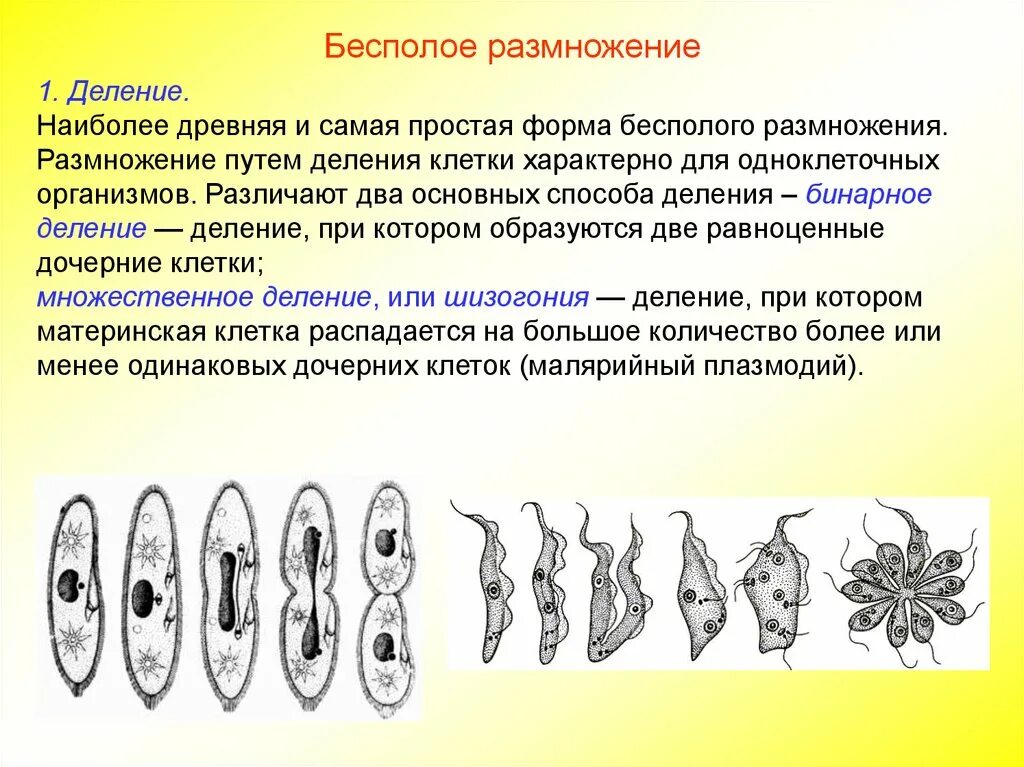 Бесполое размножение

1. Деление.
Наиболее древняя и самая простая форма бесполого размножения. Размножение путем деления клетки характерно для одноклеточных организмов. Различают два основных способа деления – бинарное деление — деление, при котором образуются две равноценные дочерние клетки;
множественное деление, или шизогония — деление, при котором материнская клетка распадается на большое количество более или менее одинаковых дочерних клеток (малярийный плазмодий).